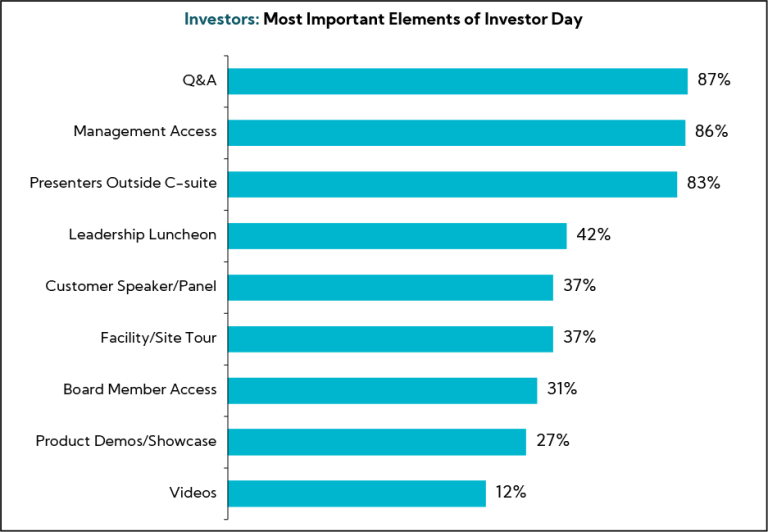 Investors: Most Important Elements of Investor Day

Q&A 87%
Management Access 86%
Presenters Outside C-suite 83%
Leadership Luncheon 42%
Customer Speaker/Panel 37%
Facility/Site Tour 37%
Board Member Access 31%
Product Demos/Showcase 27%
Videos 12%